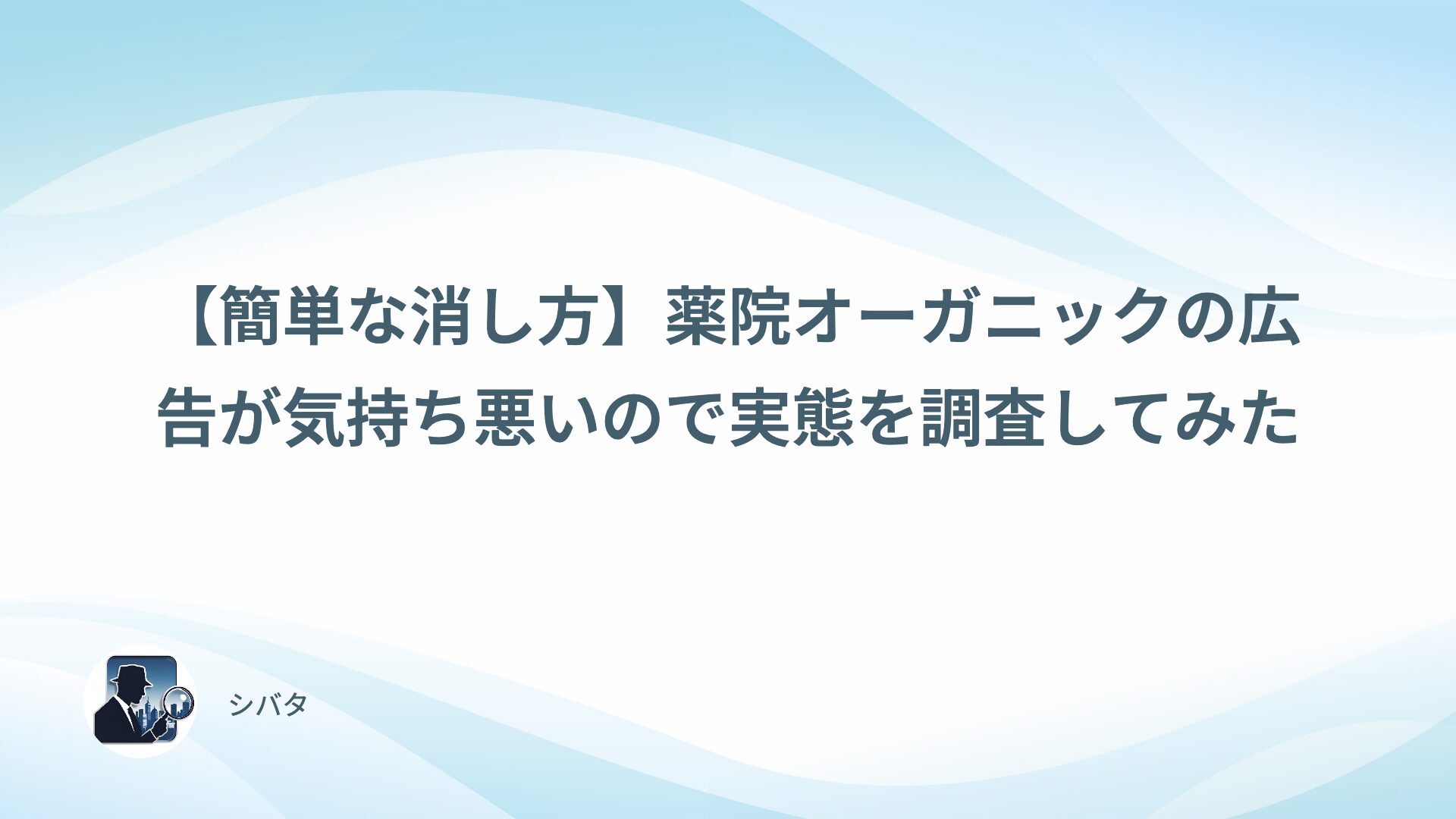 【簡単な消し方】薬院オーガニックの広告が気持ち悪いので実態を調査してみた

シバタ